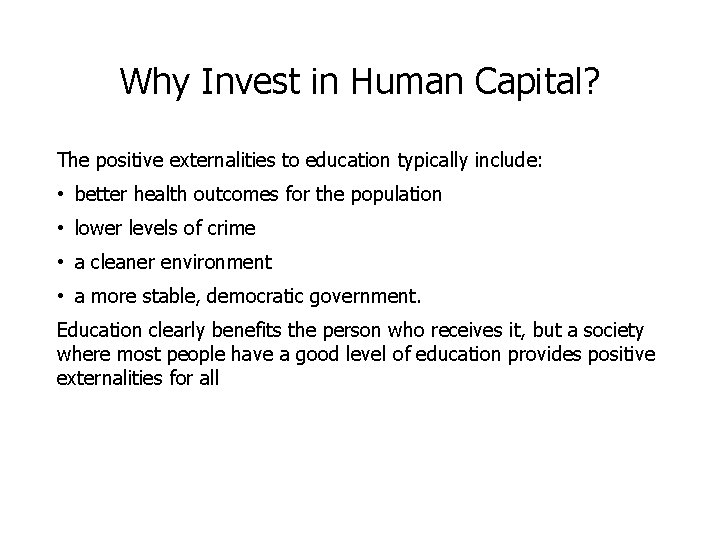 Why Invest in Human Capital?

The positive externalities to education typically include:

• better health outcomes for the population

• lower levels of crime

• a cleaner environment

• a more stable, democratic government.

Education clearly benefits the person who receives it, but a society where most people have a good level of education provides positive externalities for all